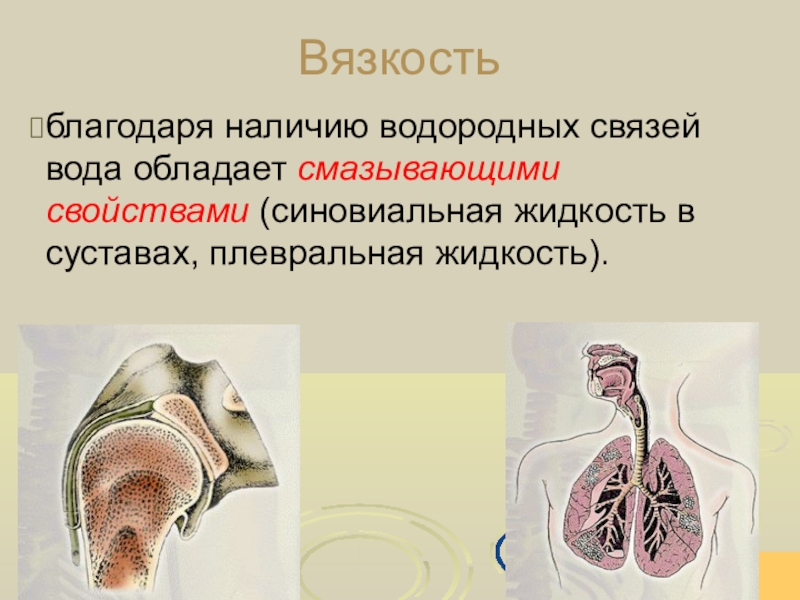 Вязкость

благодаря наличию водородных связей вода обладает смазывающими свойствами (синовиальная жидкость в суставах, плевральная жидкость).